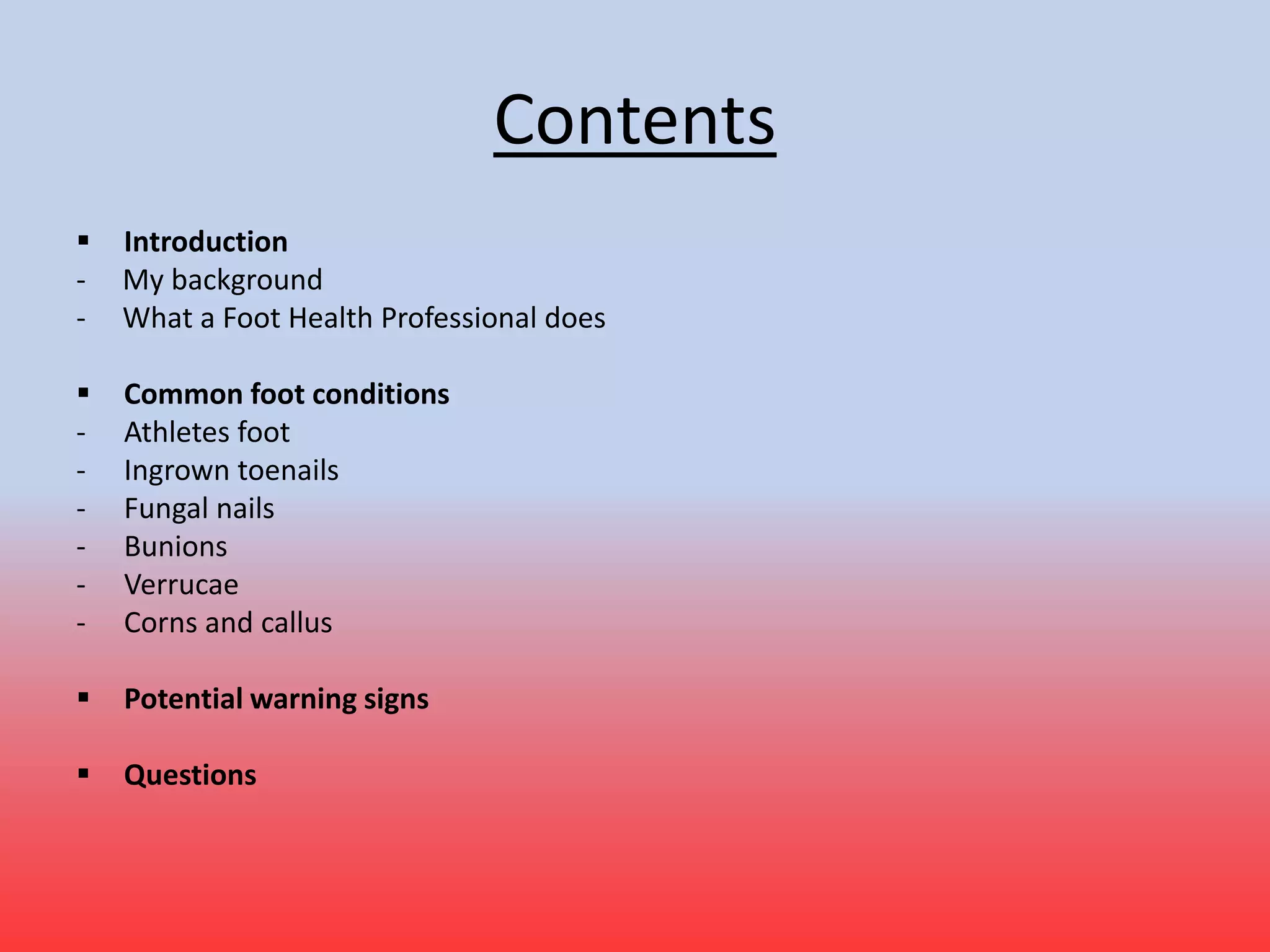 Contents

▪ Introduction
- My background
- What a Foot Health Professional does

▪ Common foot conditions
- Athletes foot
- Ingrown toenails
- Fungal nails
- Bunions
- Verrucae
- Corns and callus

▪ Potential warning signs

▪ Questions